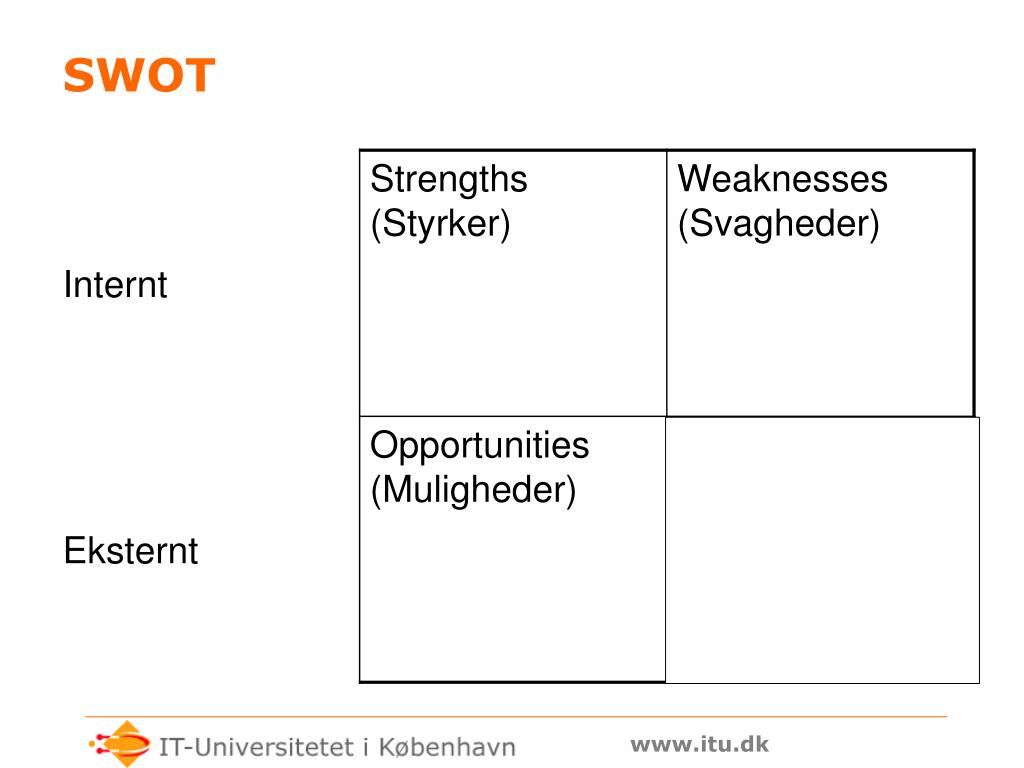 SWOT

| | | |
|---|---|---|
| Internt | Strengths (Styrker) | Weaknesses (Svagheder) |
| Eksternt | Opportunities (Muligheder) | |

IT-Universitetet i København

www.itu.dk